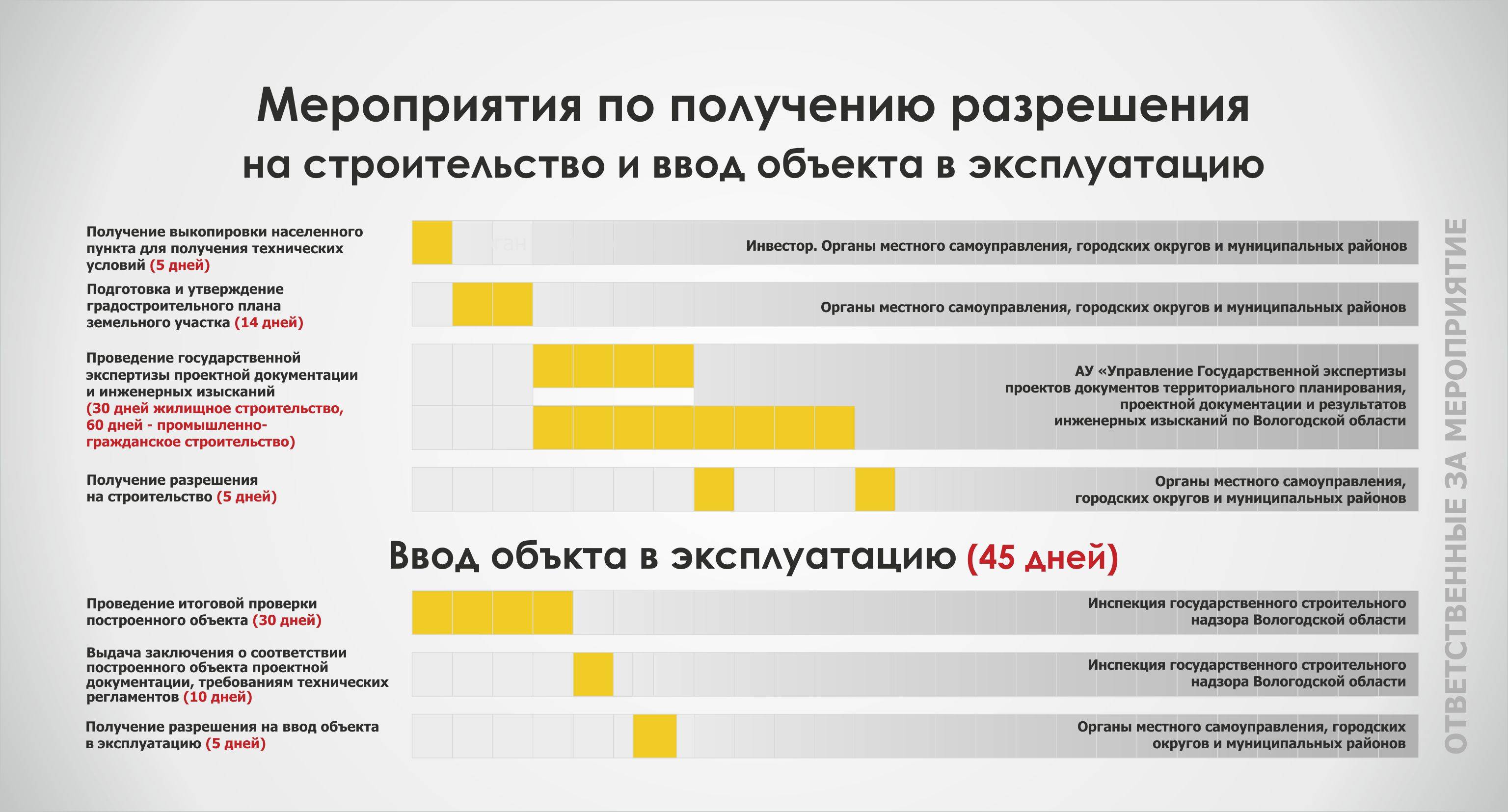 Мероприятия по получению разрешения
на строительство и ввод объекта в эксплуатацию

Получение выкопировки населенного пункта для получения технических условий (5 дней)

Инвестор. Органы местного самоуправления, городских округов и муниципальных районов

Подготовка и утверждение градостроительного плана земельного участка (14 дней)

Органы местного самоуправления, городских округов и муниципальных районов

Проведение государственной экспертизы проектной документации и инженерных изысканий (30 дней жилищное строительство, 60 дней - промышленно-гражданское строительство)

АУ «Управление Государственной экспертизы проектов документов территориального планирования, проектной документации и результатов инженерных изысканий по Вологодской области

Получение разрешения на строительство (5 дней)

Органы местного самоуправления, городских округов и муниципальных районов

Ввод объкта в эксплуатацию (45 дней)

Проведение итоговой проверки построенного объекта (30 дней)

Инспекция государственного строительного надзора Вологодской области

Выдача заключения о соответствии построенного объекта проектной документации, требованиям технических регламентов (10 дней)

Инспекция государственного строительного надзора Вологодской области

Получение разрешения на ввод объекта в эксплуатацию (5 дней)

Органы местного самоуправления, городских округов и муниципальных районов

ОТВЕТСТВЕННЫЕ ЗА МЕРОПРИЯТИЕ